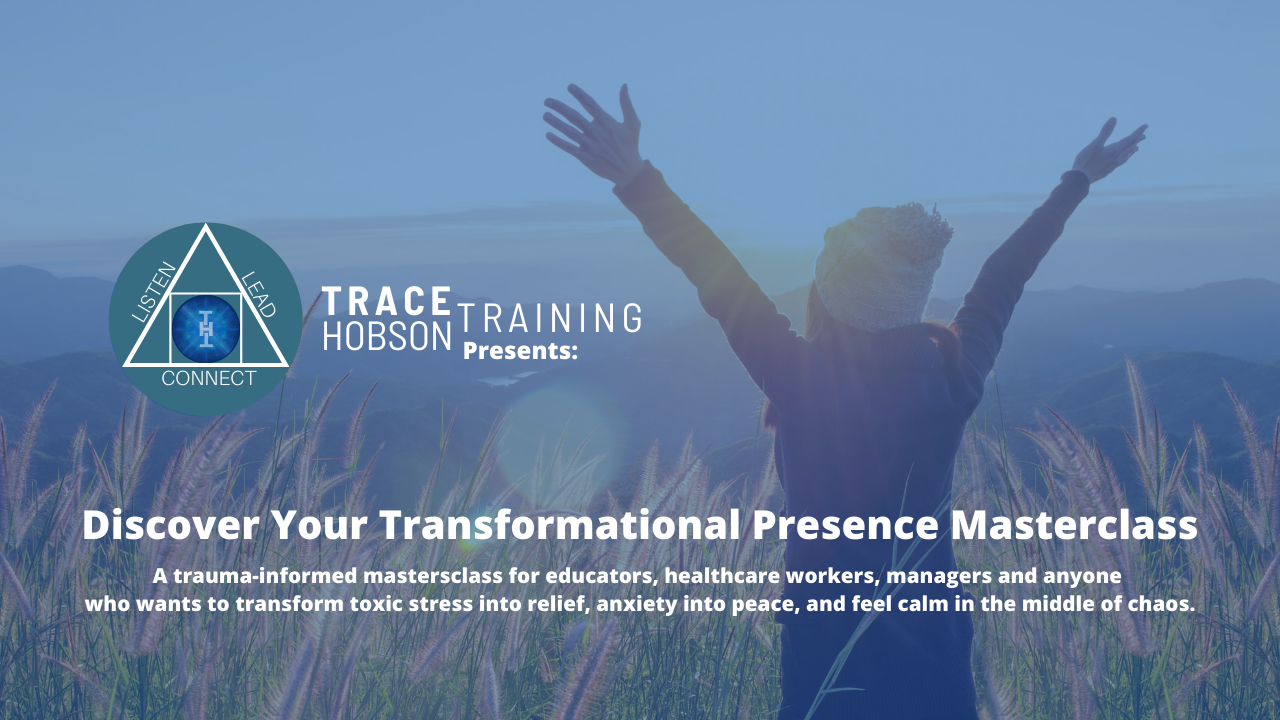 LISTEN
LEAD
CONNECT
TH

TRACE HOBSON TRAINING
Presents:

Discover Your Transformational Presence Masterclass

A trauma-informed mastersclass for educators, healthcare workers, managers and anyone who wants to transform toxic stress into relief, anxiety into peace, and feel calm in the middle of chaos.